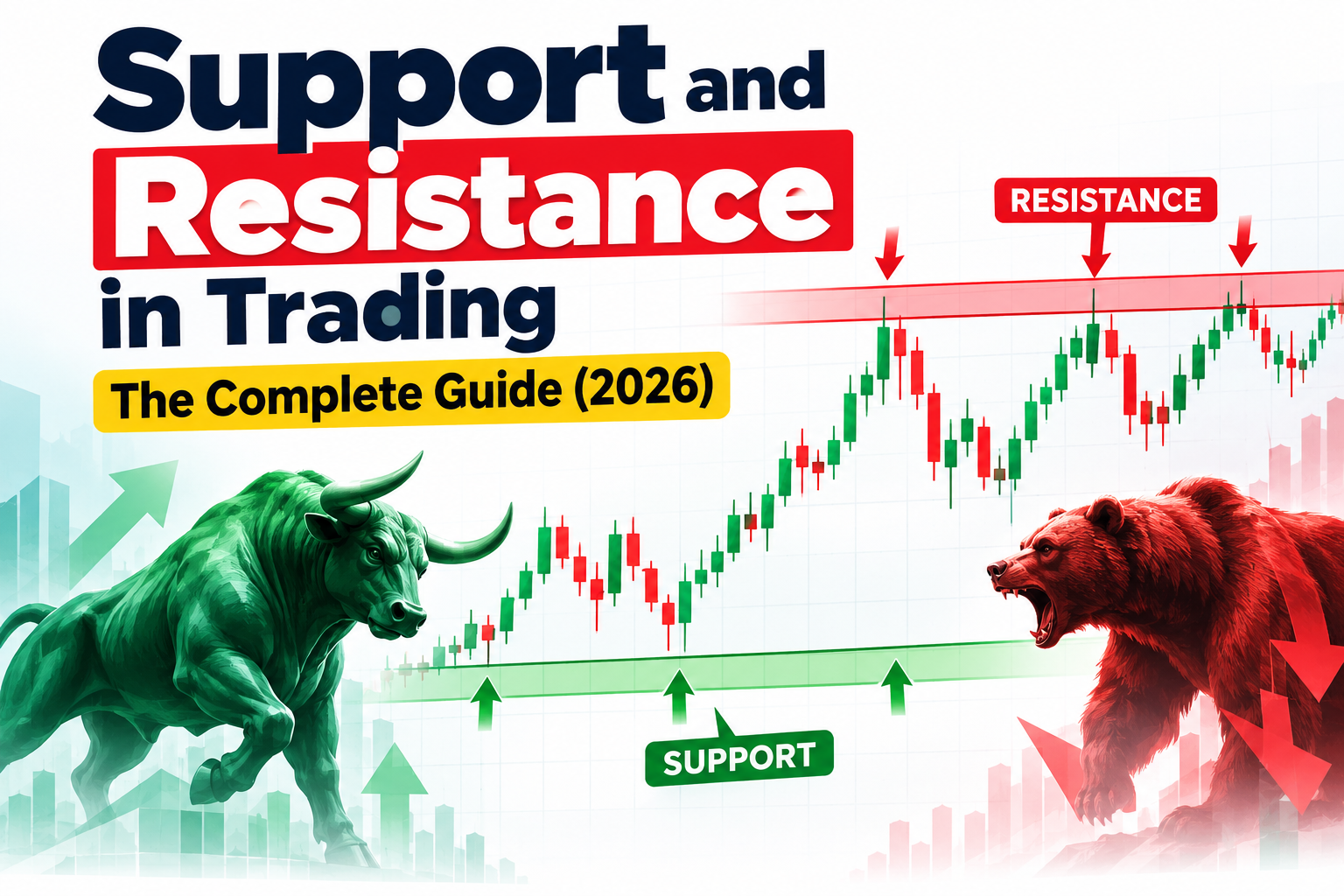 Support and Resistance in Trading

The Complete Guide (2026)

RESISTANCE

SUPPORT